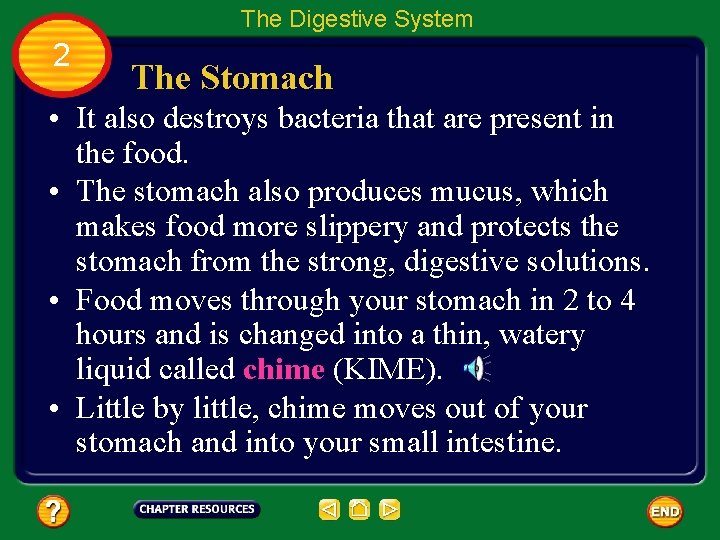 The Digestive System

2

The Stomach

• It also destroys bacteria that are present in the food.

• The stomach also produces mucus, which makes food more slippery and protects the stomach from the strong, digestive solutions.

• Food moves through your stomach in 2 to 4 hours and is changed into a thin, watery liquid called chime (KIME).

• Little by little, chime moves out of your stomach and into your small intestine.

?

CHAPTER RESOURCES

END